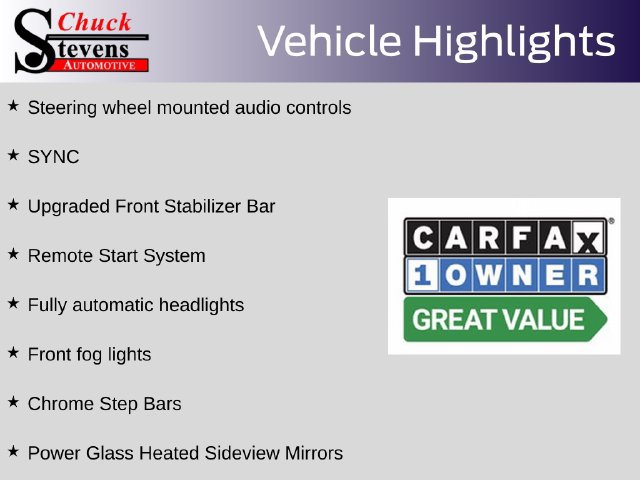 Chuck Stevens AUTOMOTIVE

Vehicle Highlights

★ Steering wheel mounted audio controls

★ SYNC

★ Upgraded Front Stabilizer Bar

★ Remote Start System

★ Fully automatic headlights

★ Front fog lights

★ Chrome Step Bars

★ Power Glass Heated Sideview Mirrors

CARFAX®
1 OWNER
GREAT VALUE